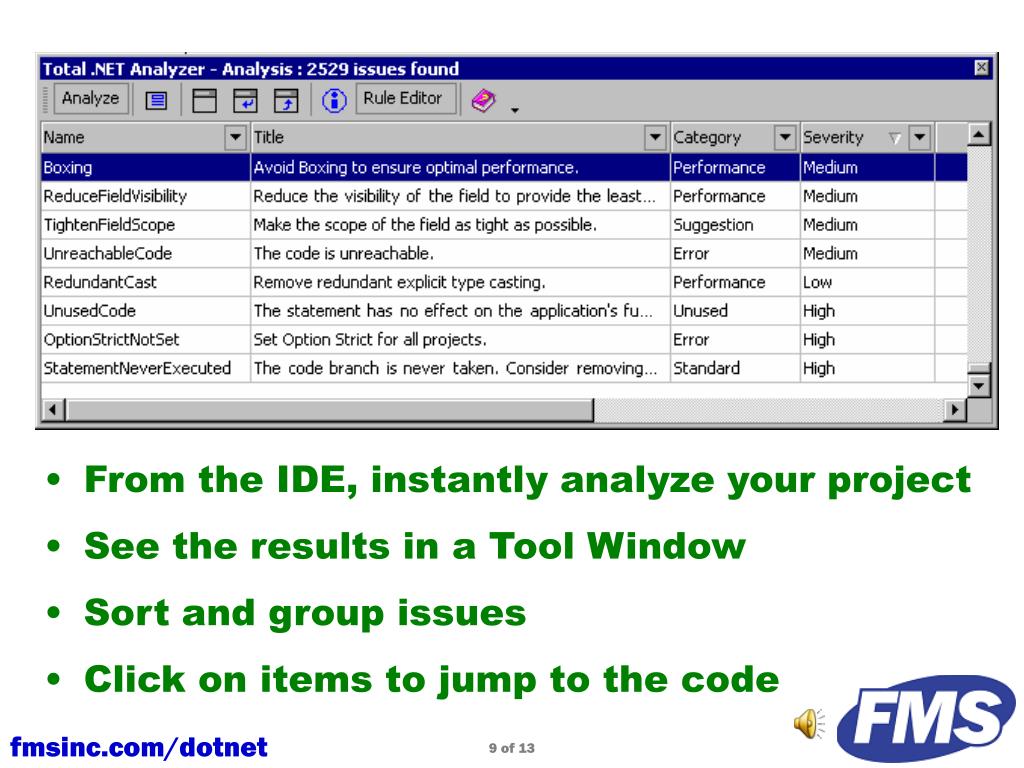 Total .NET Analyzer - Analysis : 2529 issues found

Analyze Rule Editor

| Name | Title | Category | Severity |
|---|---|---|---|
| Boxing | Avoid Boxing to ensure optimal performance. | Performance | Medium |
| ReduceFieldVisibility | Reduce the visibility of the field to provide the least... | Performance | Medium |
| TightenFieldScope | Make the scope of the field as tight as possible. | Suggestion | Medium |
| UnreachableCode | The code is unreachable. | Error | Medium |
| RedundantCast | Remove redundant explicit type casting. | Performance | Low |
| UnusedCode | The statement has no effect on the application's fu... | Unused | High |
| OptionStrictNotSet | Set Option Strict for all projects. | Error | High |
| StatementNeverExecuted | The code branch is never taken. Consider removing... | Standard | High |

• From the IDE, instantly analyze your project

• See the results in a Tool Window

• Sort and group issues

• Click on items to jump to the code

fmsinc.com/dotnet

9 of 13

FMS